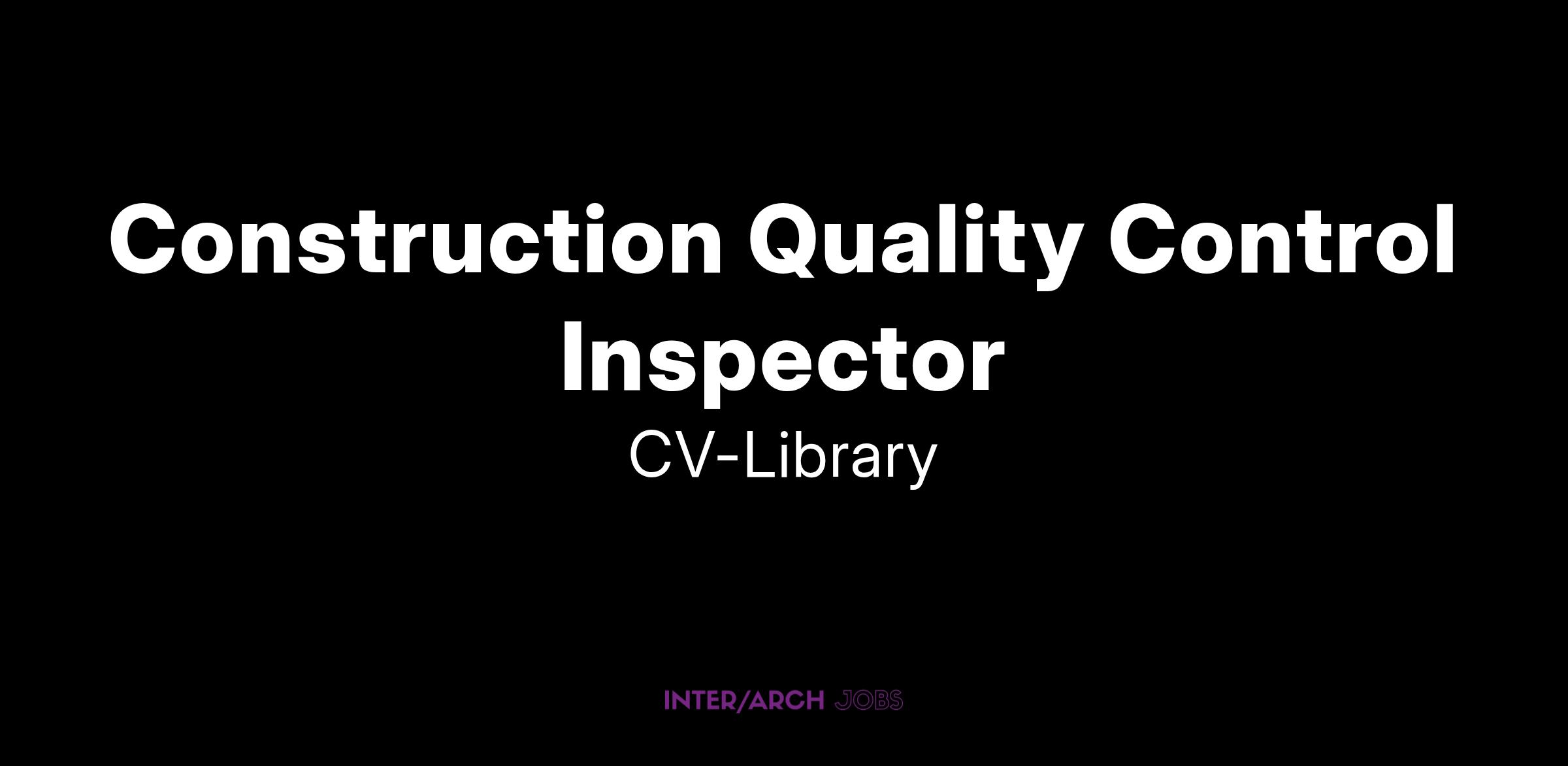 Construction Quality Control Inspector

CV-Library

INTER/ARCH JOBS